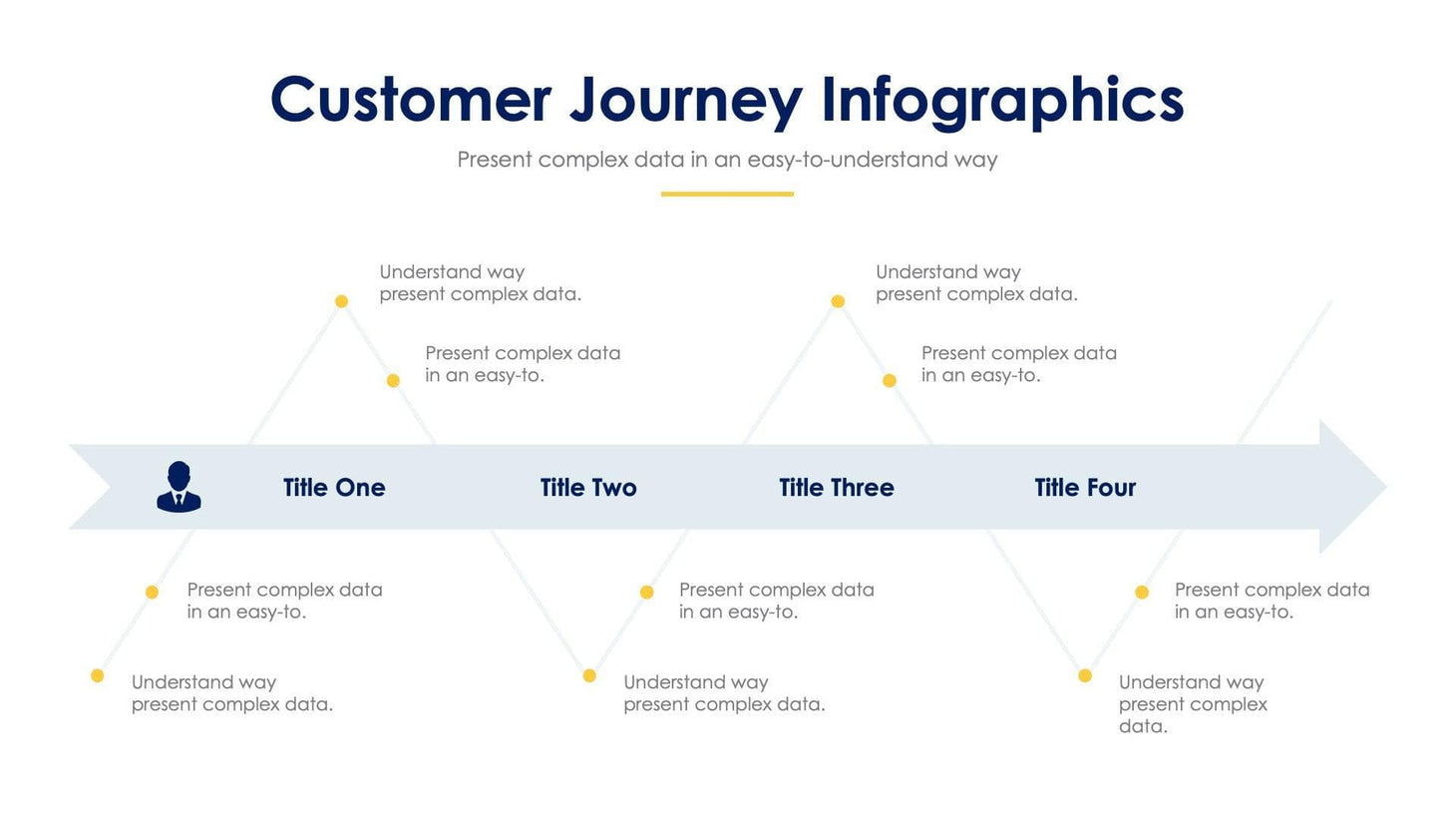 Customer Journey Infographics

Present complex data in an easy-to-understand way

Understand way present complex data.

Present complex data in an easy-to.

Understand way present complex data.

Present complex data in an easy-to.

Title One

Title Two

Title Three

Title Four

Present complex data in an easy-to.

Understand way present complex data.

Present complex data in an easy-to.

Understand way present complex data.

Present complex data in an easy-to.

Understand way present complex data.